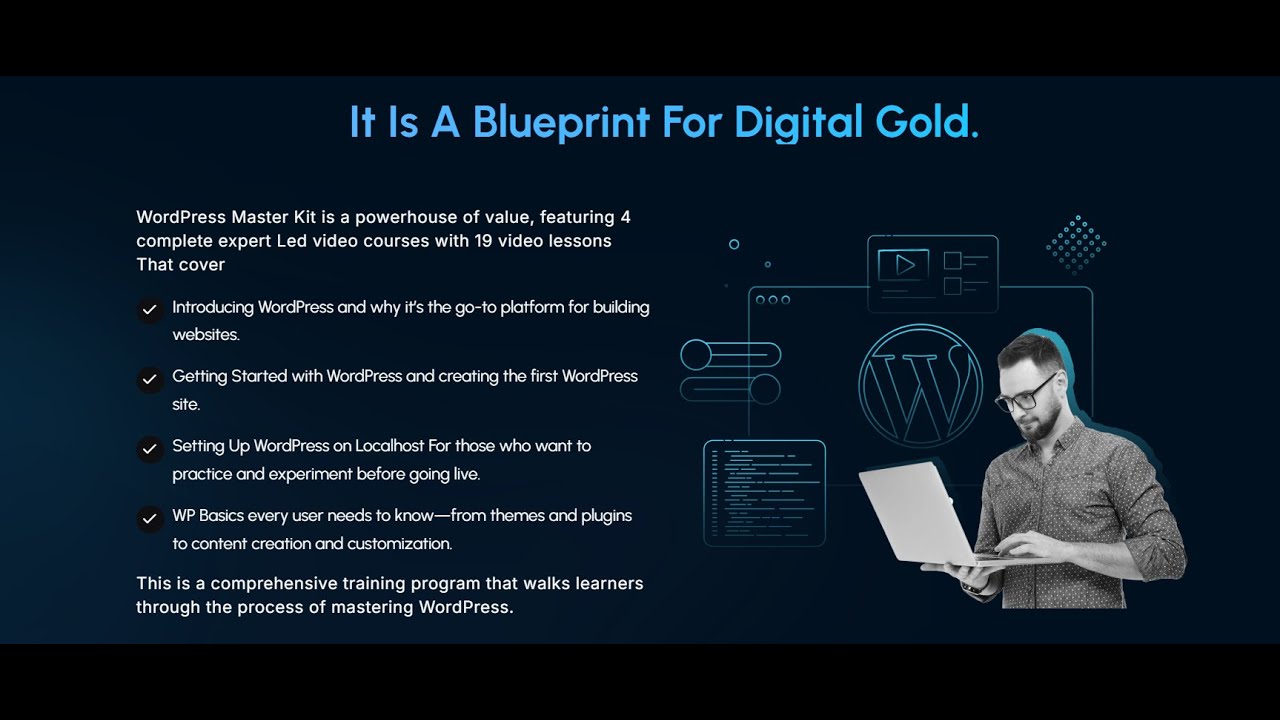 It Is A Blueprint For Digital Gold.

WordPress Master Kit is a powerhouse of value, featuring 4 complete expert Led video courses with 19 video lessons That cover

Introducing WordPress and why it's the go-to platform for building websites.

Getting Started with WordPress and creating the first WordPress site.

Setting Up WordPress on Localhost For those who want to practice and experiment before going live.

WP Basics every user needs to know—from themes and plugins to content creation and customization.

This is a comprehensive training program that walks learners through the process of mastering WordPress.